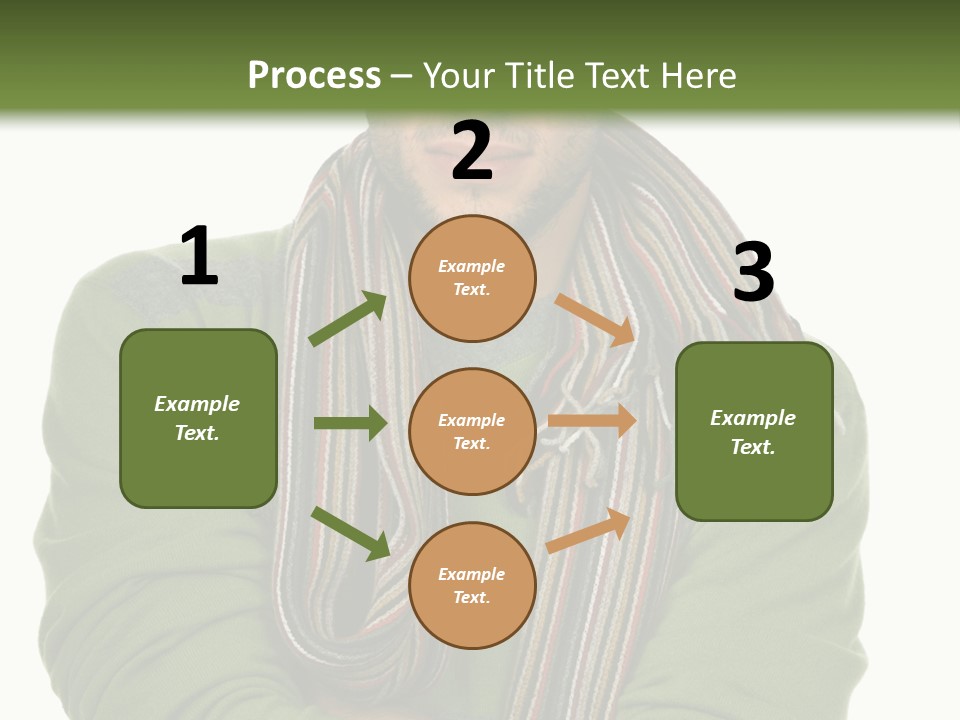 Process – Your Title Text Here

1

Example Text.

2

Example Text.

Example Text.

Example Text.

3

Example Text.